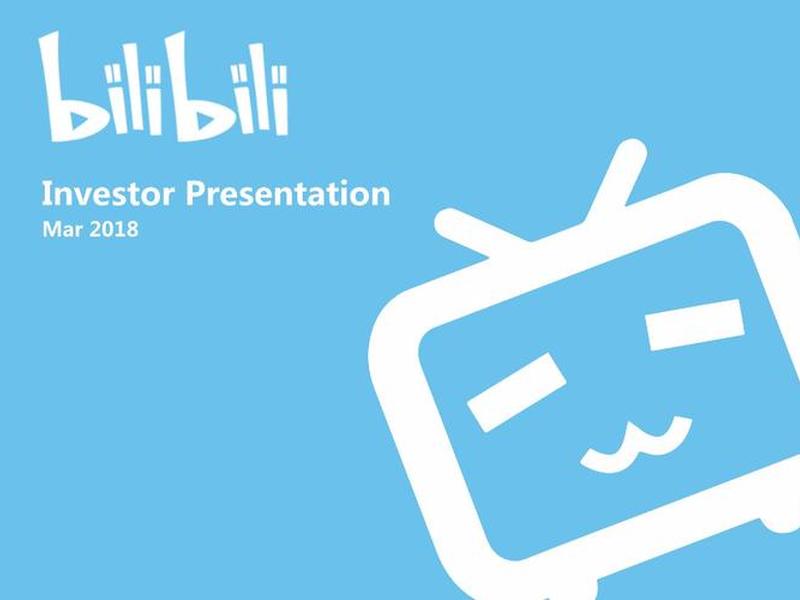 bilibili

Investor Presentation
Mar 2018